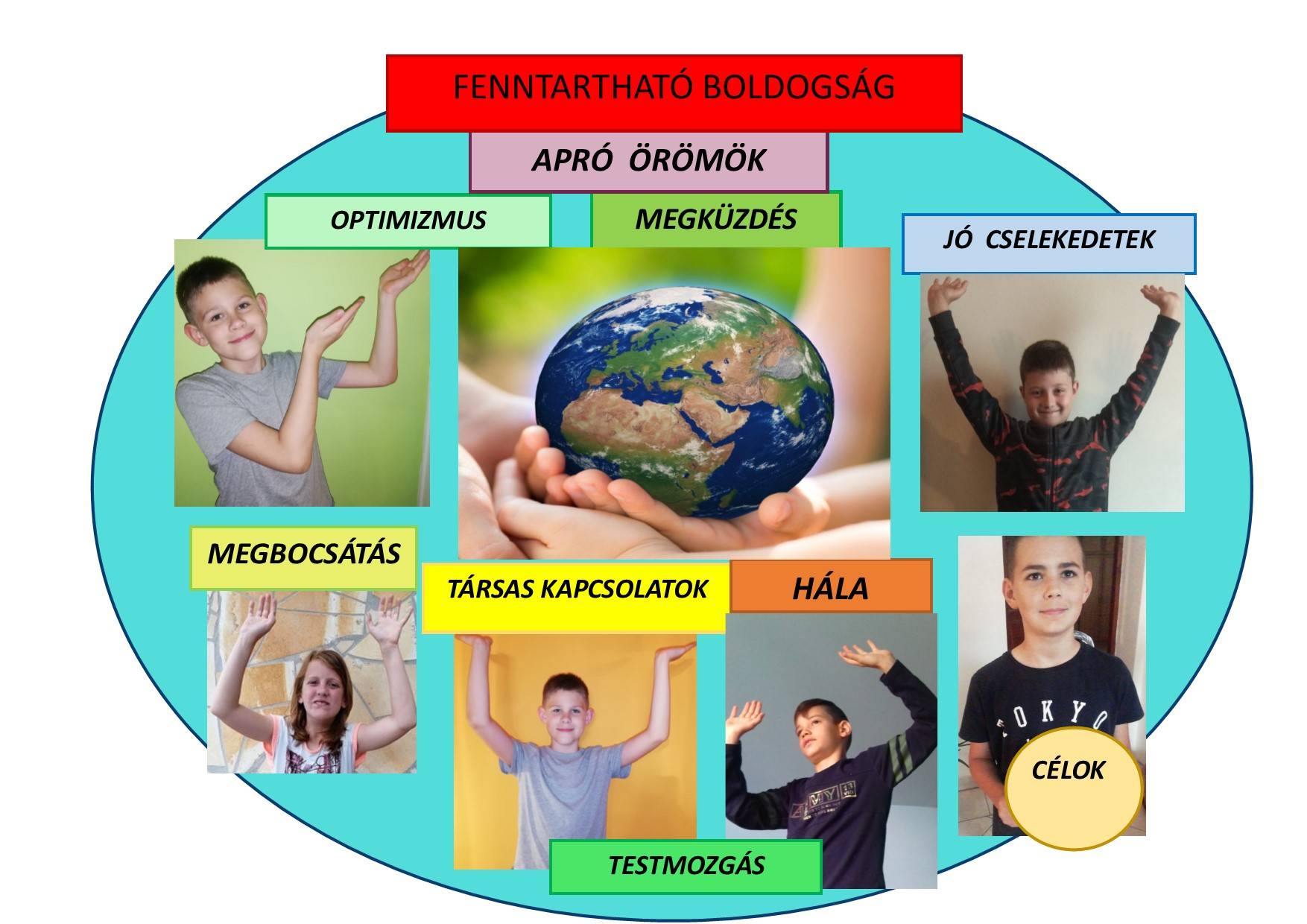 FENNTARTHATÓ BOLDOGSÁG

APRÓ ÖRÖMÖK

OPTIMIZMUS

MEGKÜZDÉS

JÓ CSELEKEDETEK

MEGBOCSÁTÁS

TÁRSAS KAPCSOLATOK

HÁLA

TOKYO

CÉLOK

TESTMOZGÁS